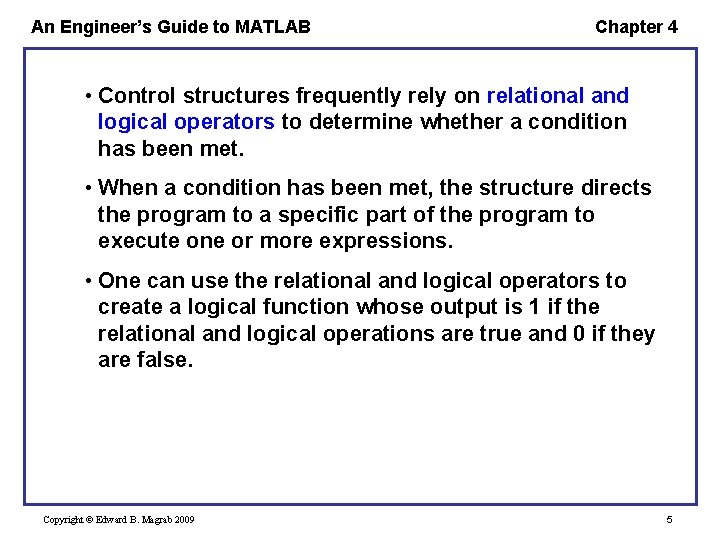 An Engineer's Guide to MATLAB

Chapter 4

• Control structures frequently rely on relational and logical operators to determine whether a condition has been met.

• When a condition has been met, the structure directs the program to a specific part of the program to execute one or more expressions.

• One can use the relational and logical operators to create a logical function whose output is 1 if the relational and logical operations are true and 0 if they are false.

Copyright © Edward B. Magrab 2009

5